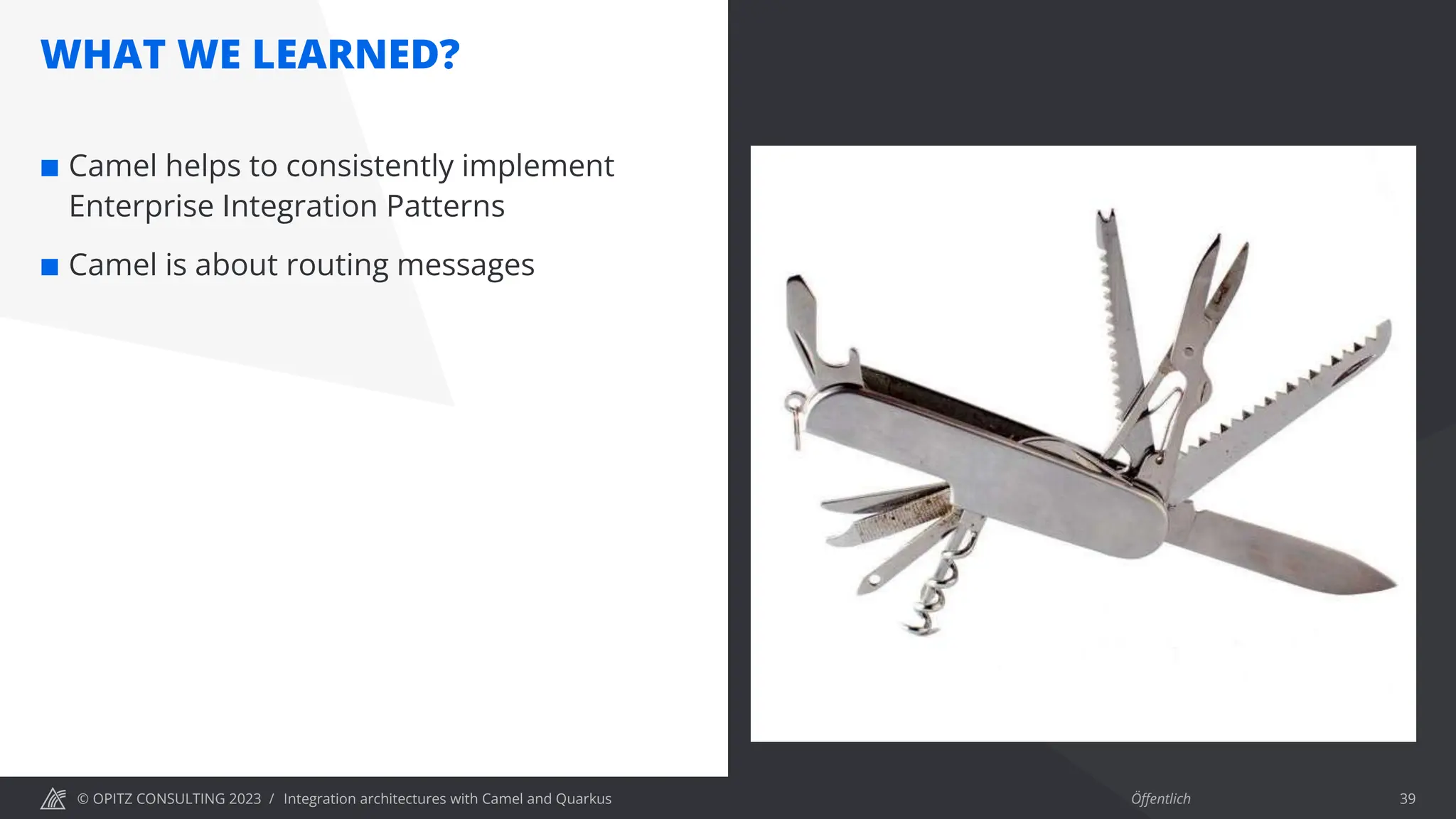 WHAT WE LEARNED?

■ Camel helps to consistently implement Enterprise Integration Patterns

■ Camel is about routing messages

© OPITZ CONSULTING 2023 / Integration architectures with Camel and Quarkus

Öffentlich

39